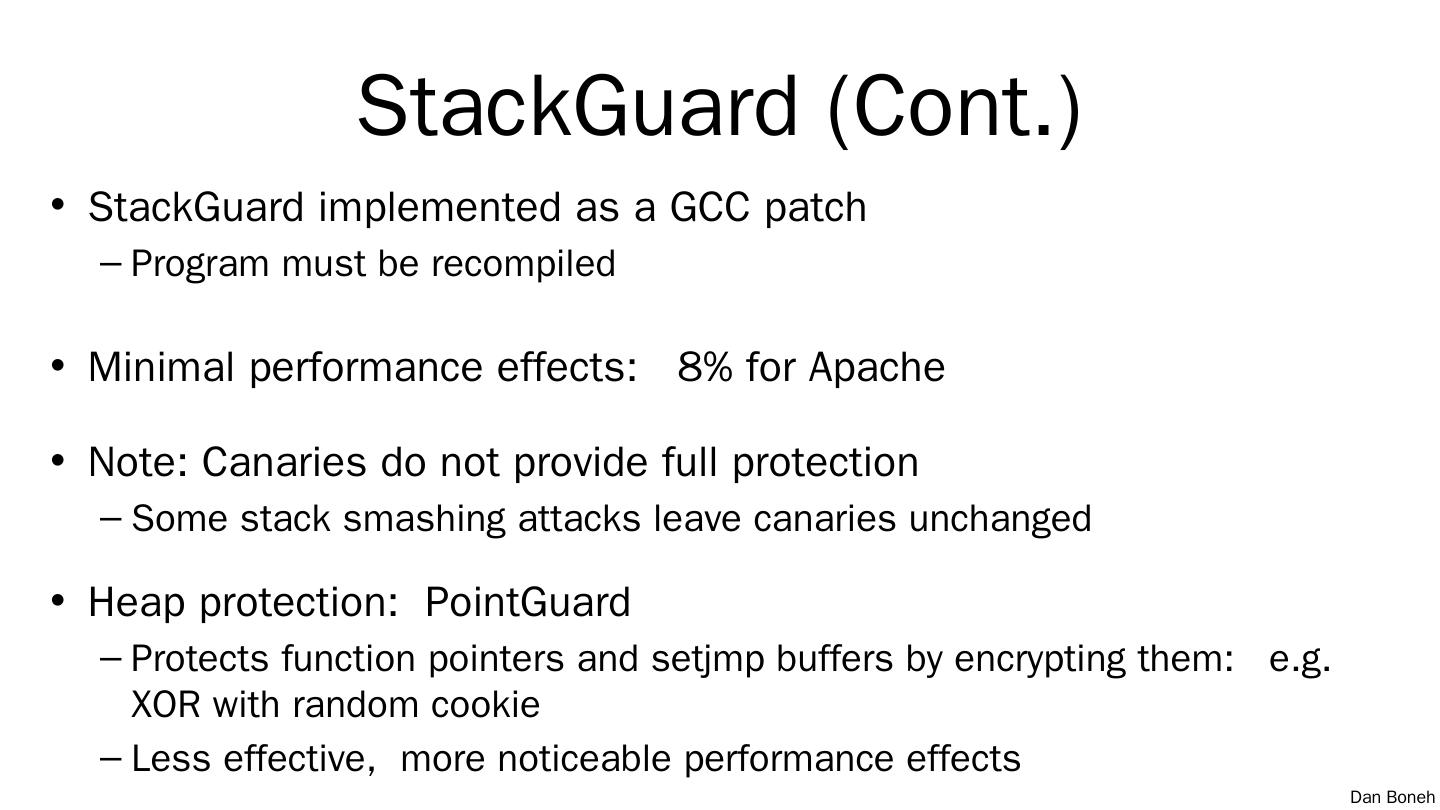 StackGuard (Cont.)

• StackGuard implemented as a GCC patch
– Program must be recompiled

• Minimal performance effects: 8% for Apache

• Note: Canaries do not provide full protection
– Some stack smashing attacks leave canaries unchanged

• Heap protection: PointGuard
– Protects function pointers and setjmp buffers by encrypting them: e.g. XOR with random cookie
– Less effective, more noticeable performance effects

Dan Boneh